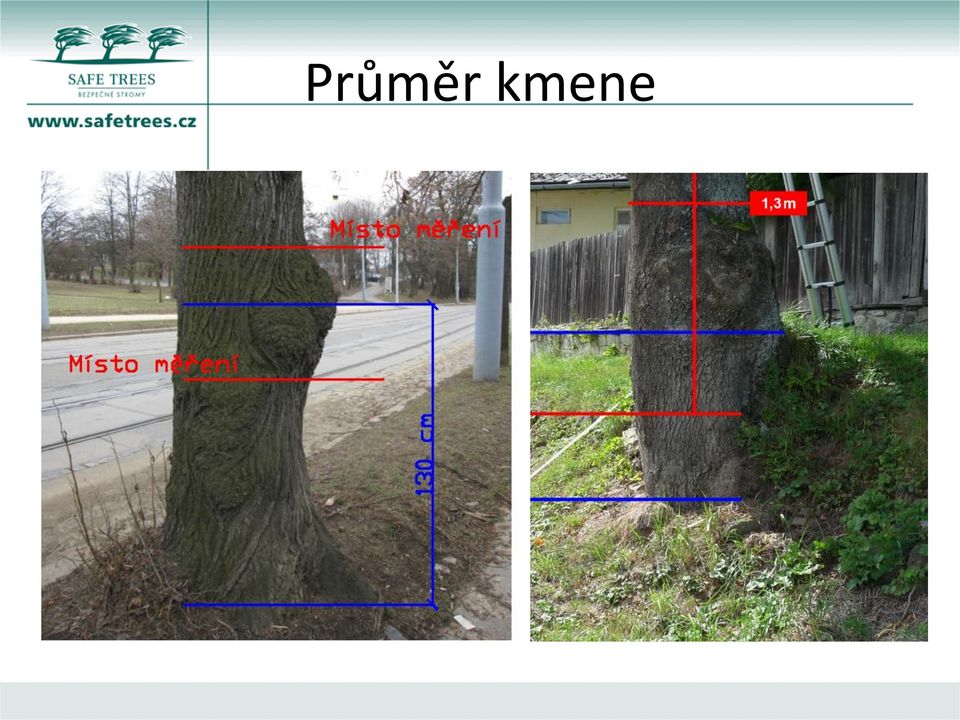 SAFE TREES
BEZPEČNÉ STROMY
www.safetrees.cz

Průměr kmene

Místo měření
Místo měření
130 cm

1,3m